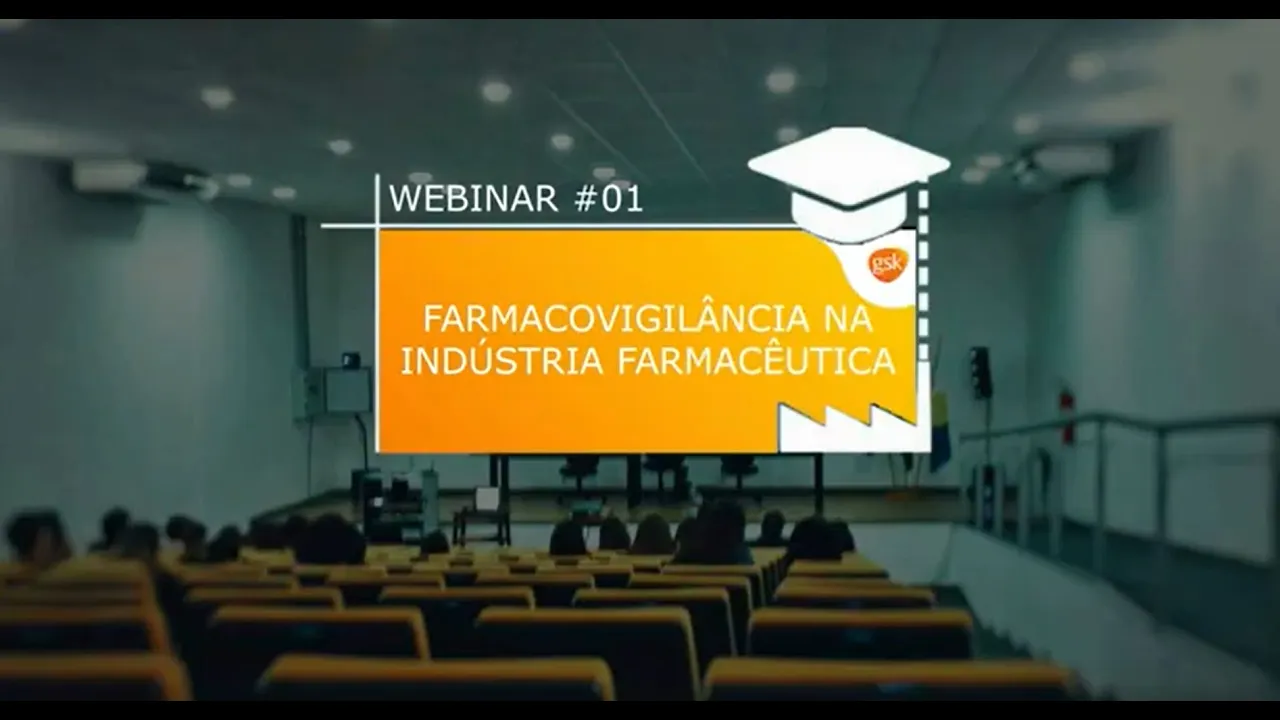 WEBINAR #01

gsk

FARMACOVIGILÂNCIA NA INDÚSTRIA FARMACÊUTICA